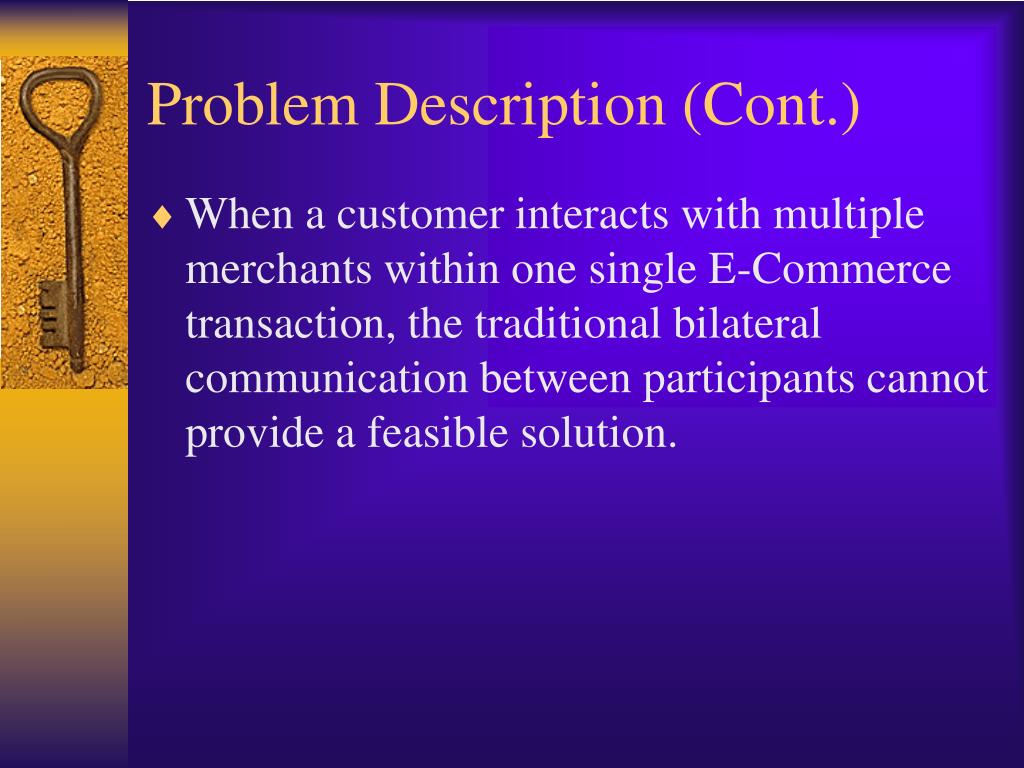 Problem Description (Cont.)

♦ When a customer interacts with multiple merchants within one single E-Commerce transaction, the traditional bilateral communication between participants cannot provide a feasible solution.